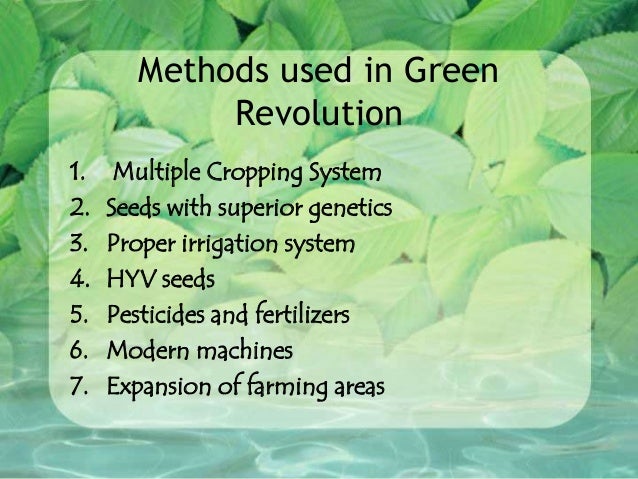 Methods used in Green Revolution

1. Multiple Cropping System
2. Seeds with superior genetics
3. Proper irrigation system
4. HYV seeds
5. Pesticides and fertilizers
6. Modern machines
7. Expansion of farming areas